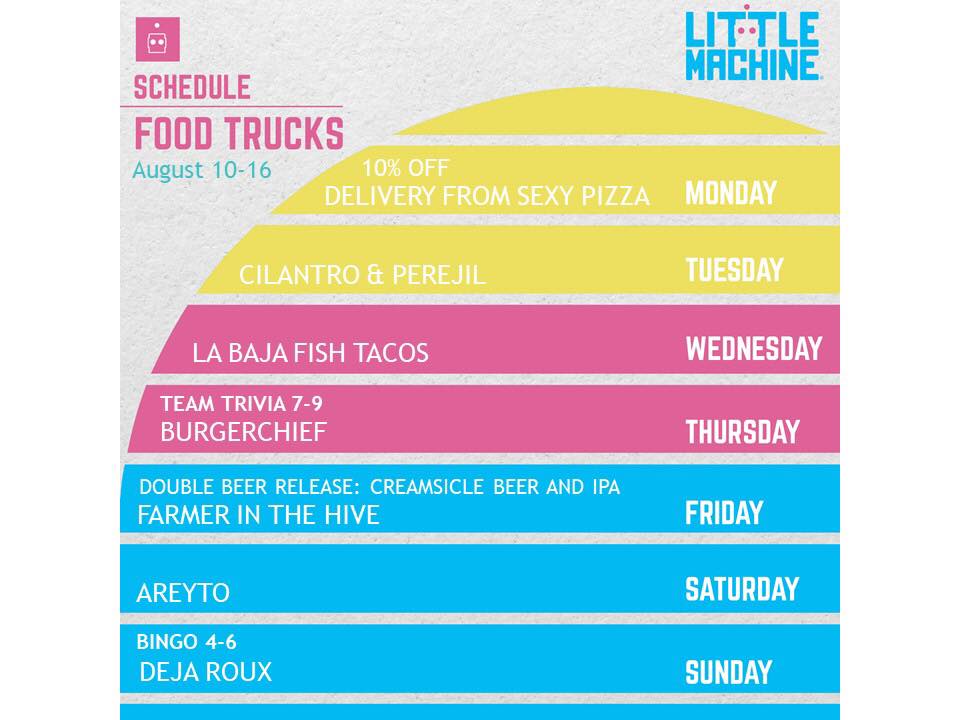 SCHEDULE
FOOD TRUCKS
August 10-16

LITTLE MACHINE

10% OFF
DELIVERY FROM SEXY PIZZA
MONDAY

CILANTRO & PEREJIL
TUESDAY

LA BAJA FISH TACOS
WEDNESDAY

TEAM TRIVIA 7-9
BURGERCHIEF
THURSDAY

DOUBLE BEER RELEASE: CREAMSICLE BEER AND IPA
FARMER IN THE HIVE
FRIDAY

AREYTO
SATURDAY

BINGO 4-6
DEJA ROUX
SUNDAY